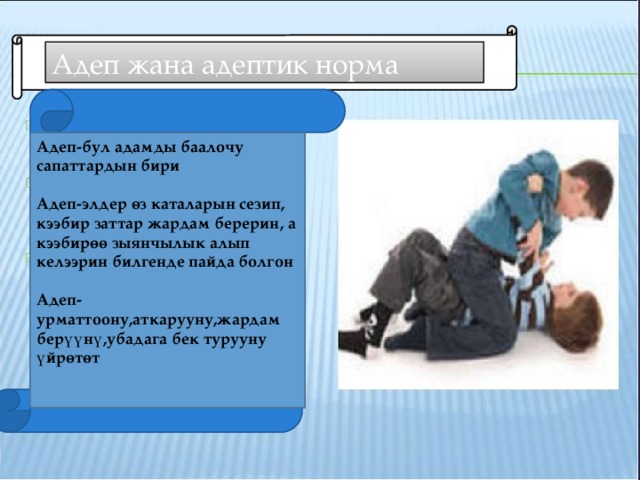 Адеп жана адептик норма

Адеп-бул адамды баалочу сапаттардын бири

Адеп-элдер өз каталарын сезип, кээбир заттар жардам берерин, а кээбирөө зыянчылык алып келээрин билгенде пайда болгон

Адеп-урматтоону,аткарууну,жардам берүүнү,убадага бек турууну үйрөтөт